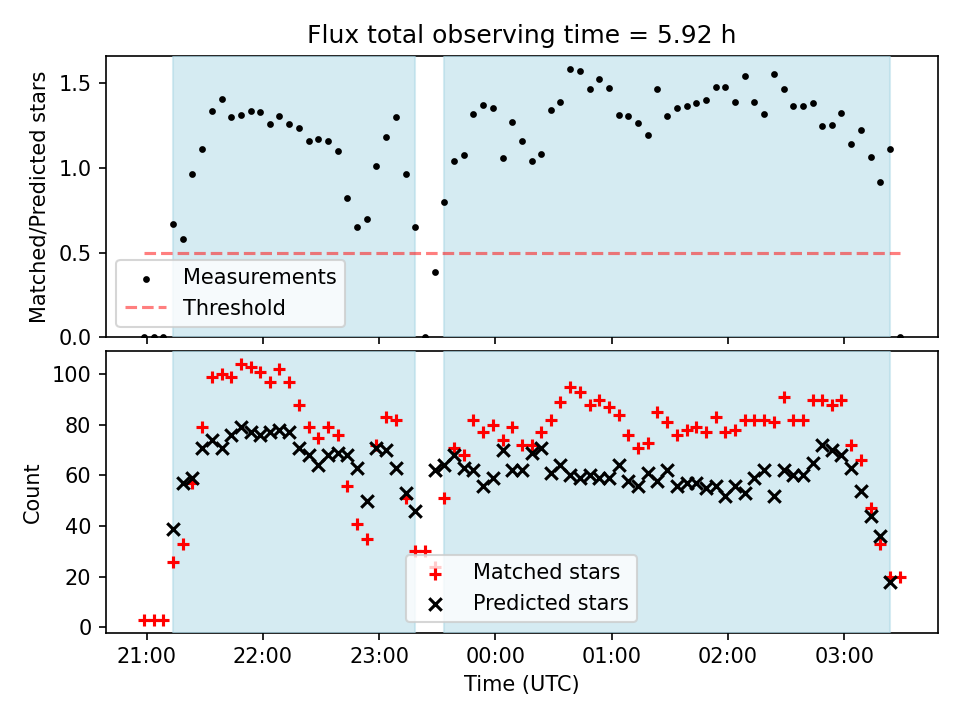 Flux total observing time = 5.92 h

Matched/Predicted stars

1.5
1.0
0.5
0.0

Measurements
Threshold

Count

100
80
60
40
20
0

Matched stars
Predicted stars

21:00
22:00
23:00
00:00
01:00
02:00
03:00

Time (UTC)